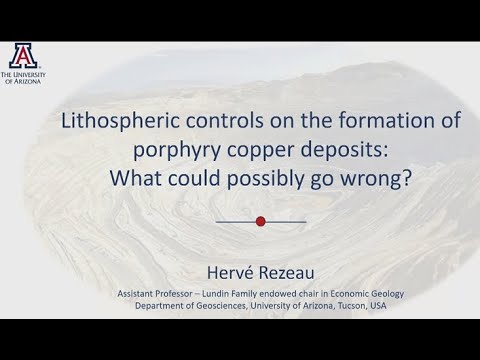 A
THE UNIVERSITY OF ARIZONA

Lithospheric controls on the formation of porphyry copper deposits: What could possibly go wrong?

Hervé Rezeau

Assistant Professor – Lundin Family endowed chair in Economic Geology
Department of Geosciences, University of Arizona, Tucson, USA